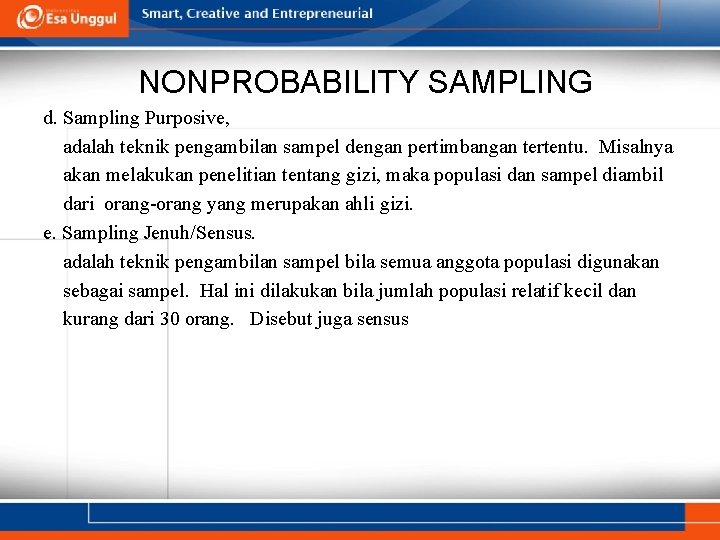 Esa Unggul

Smart, Creative and Entrepreneurial

NONPROBABILITY SAMPLING

d. Sampling Purposive,

adalah teknik pengambilan sampel dengan pertimbangan tertentu. Misalnya akan melakukan penelitian tentang gizi, maka populasi dan sampel diambil dari orang-orang yang merupakan ahli gizi.

e. Sampling Jenuh/Sensus.

adalah teknik pengambilan sampel bila semua anggota populasi digunakan sebagai sampel. Hal ini dilakukan bila jumlah populasi relatif kecil dan kurang dari 30 orang. Disebut juga sensus